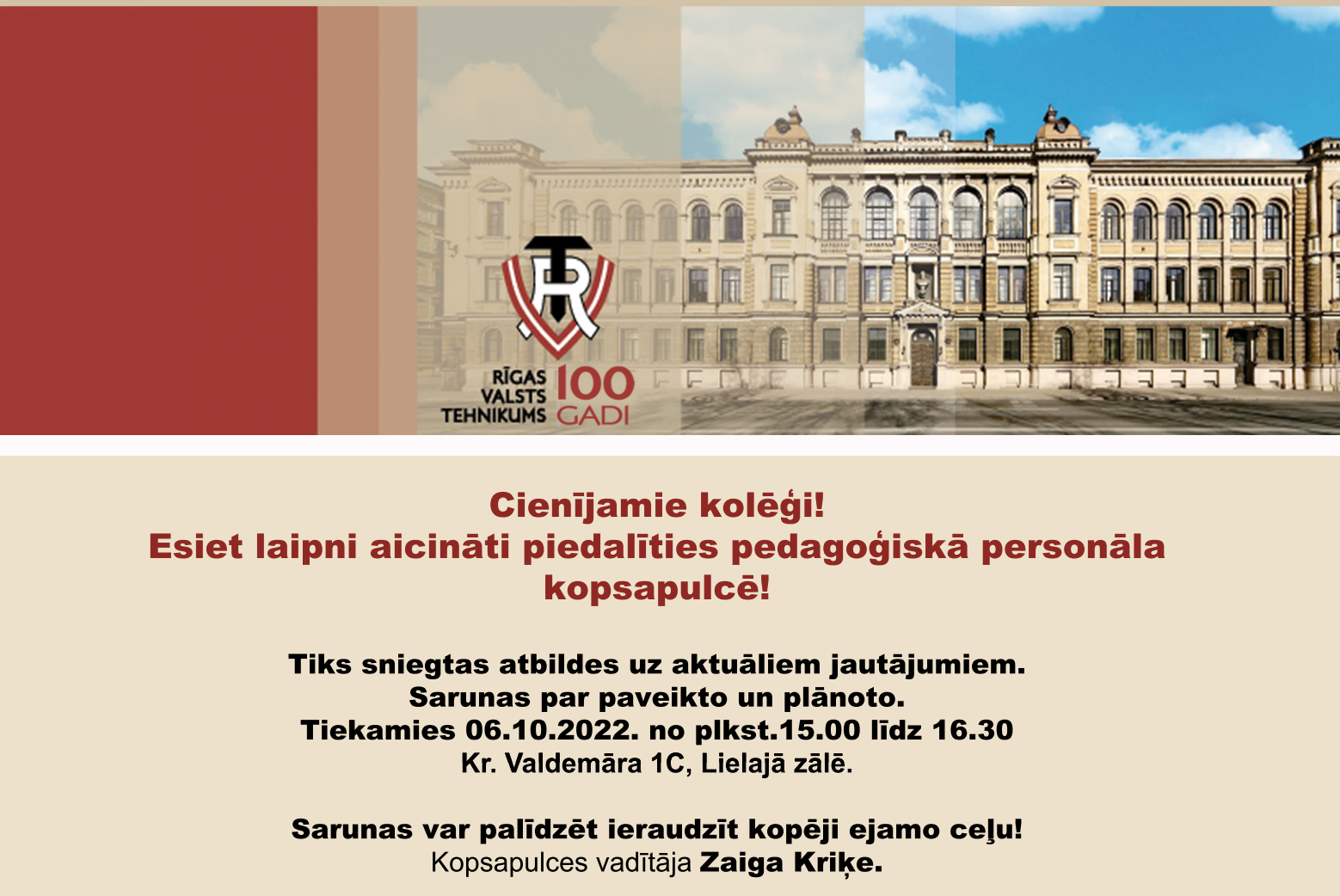 RĪGAS VALSTS TEHNIKUMS 100 GADI

Cienījamie kolēģi!
Esiet laipni aicināti piedalīties pedagoģiskā personāla kopsapulcē!

Tiks sniegtas atbildes uz aktuāliem jautājumiem.
Sarunas par paveikto un plānoto.
Tiekamies 06.10.2022. no plkst.15.00 līdz 16.30
Kr. Valdemāra 1C, Lielajā zālē.

Sarunas var palīdzēt ieraudzīt kopēji ejamo ceļu!
Kopsapulces vadītāja Zaiga Kriķe.